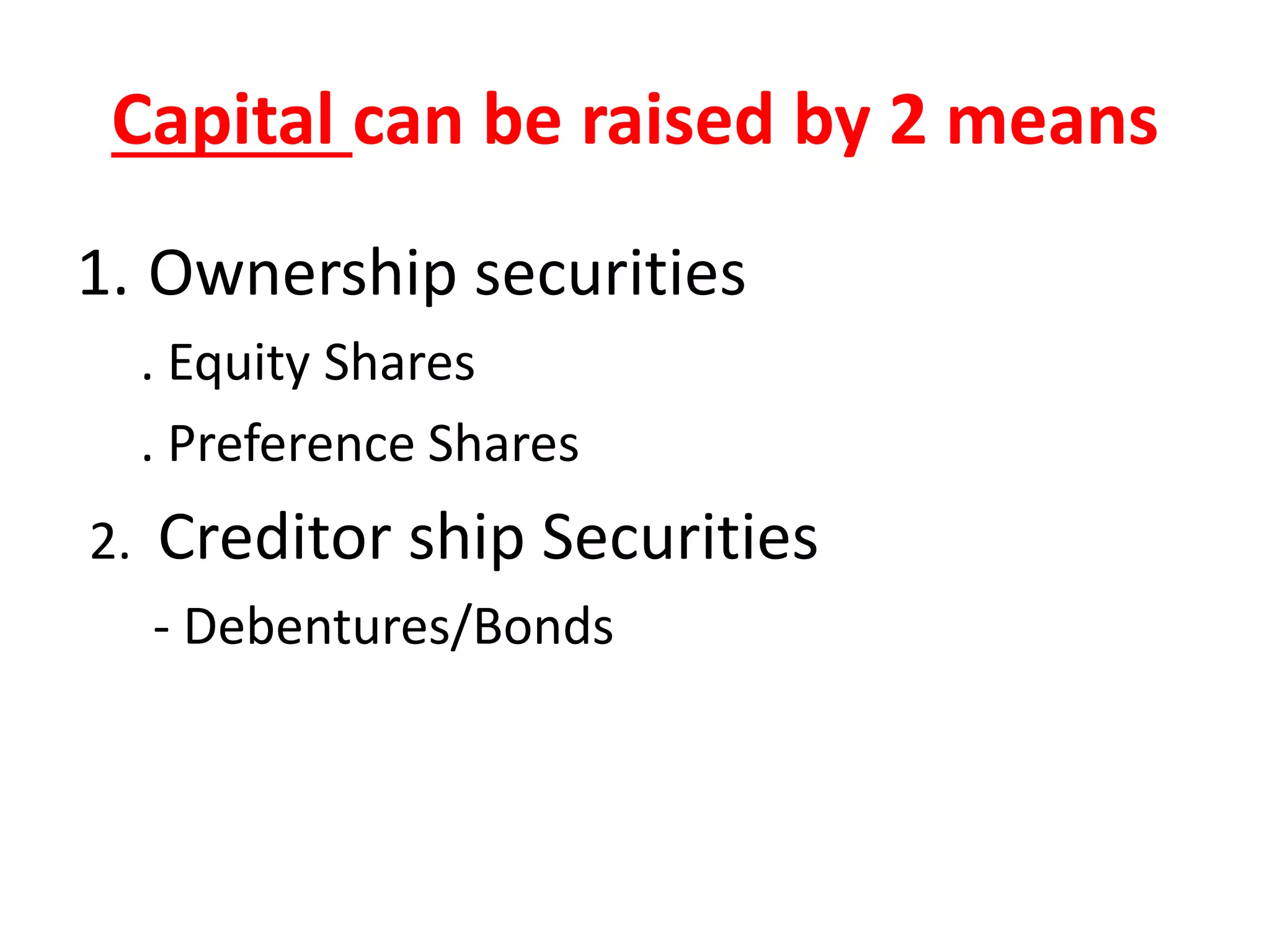 Capital can be raised by 2 means

1. Ownership securities

. Equity Shares

. Preference Shares

2. Creditor ship Securities

- Debentures/Bonds